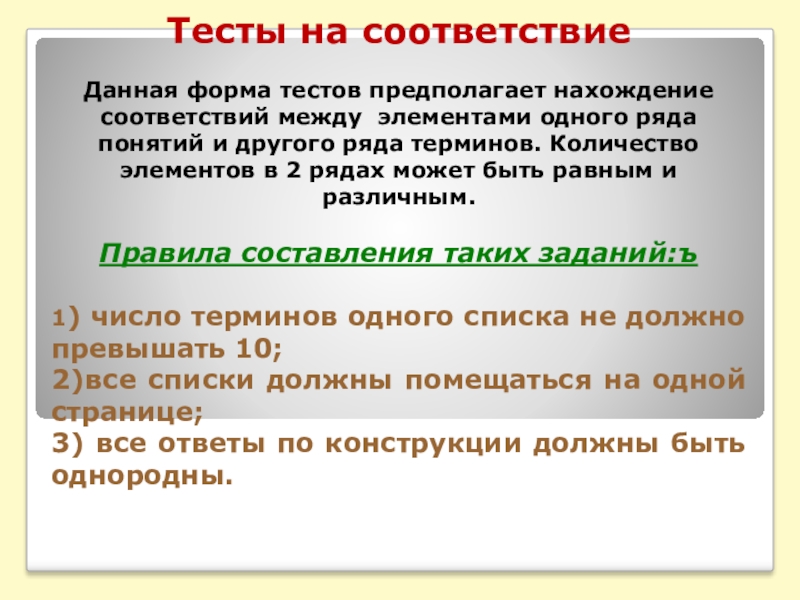 Тесты на соответствие

Данная форма тестов предполагает нахождение соответствий между элементами одного ряда понятий и другого ряда терминов. Количество элементов в 2 рядах может быть равным и различным.

Правила составления таких заданий:ъ

1) число терминов одного списка не должно превышать 10;
2)все списки должны помещаться на одной странице;
3) все ответы по конструкции должны быть однородны.